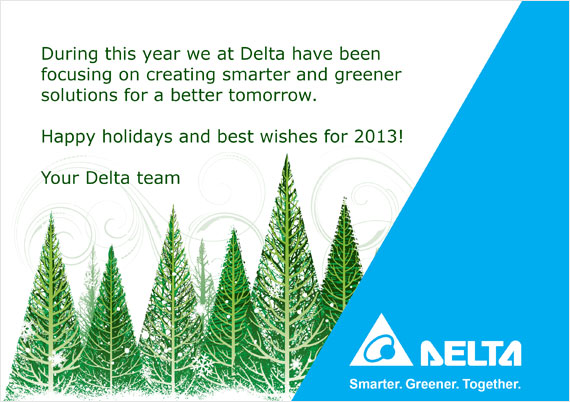 During this year we at Delta have been focusing on creating smarter and greener solutions for a better tomorrow.

Happy holidays and best wishes for 2013!

Your Delta team

DELTA

Smarter. Greener. Together.